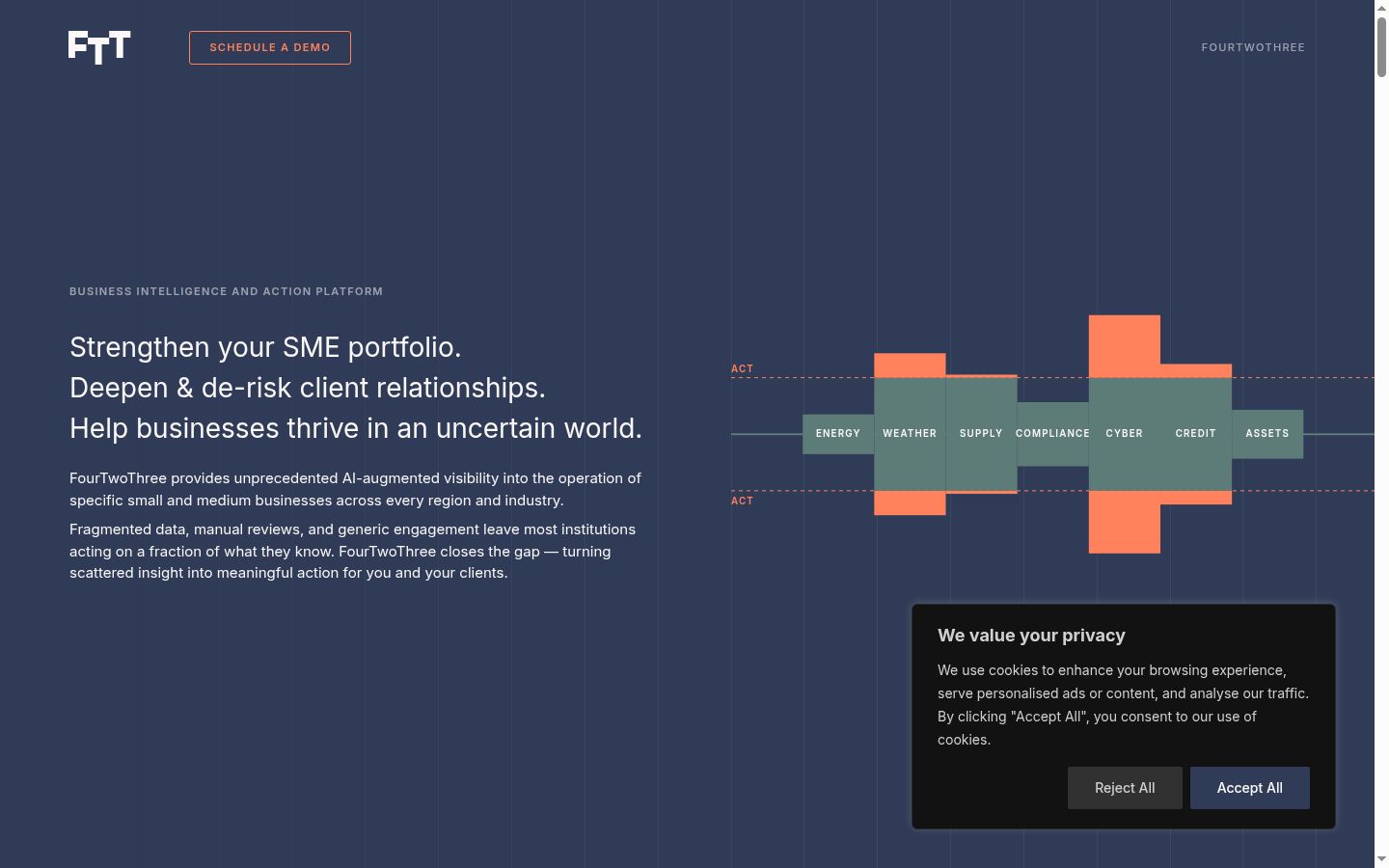 FTT

SCHEDULE A DEMO

FOURTWOTHREE

BUSINESS INTELLIGENCE AND ACTION PLATFORM

Strengthen your SME portfolio.
Deepen & de-risk client relationships.
Help businesses thrive in an uncertain world.

FourTwoThree provides unprecedented AI-augmented visibility into the operation of specific small and medium businesses across every region and industry.

Fragmented data, manual reviews, and generic engagement leave most institutions acting on a fraction of what they know. FourTwoThree closes the gap — turning scattered insight into meaningful action for you and your clients.

ACT

ENERGY WEATHER SUPPLY COMPLIANCE CYBER CREDIT ASSETS

ACT

We value your privacy

We use cookies to enhance your browsing experience, serve personalised ads or content, and analyse our traffic. By clicking "Accept All", you consent to our use of cookies.

Reject All

Accept All